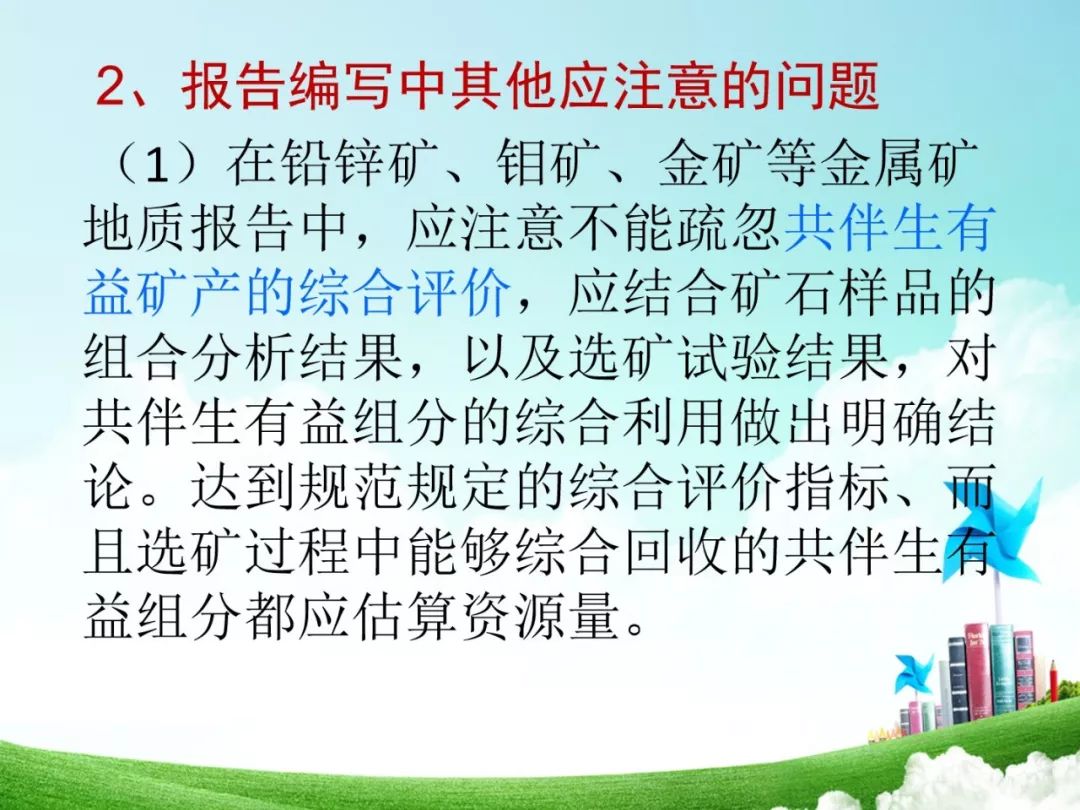 2、报告编写中其他应注意的问题

（1）在铅锌矿、钼矿、金矿等金属矿地质报告中，应注意不能疏忽共伴生有益矿产的综合评价，应结合矿石样品的组合分析结果，以及选矿试验结果，对共伴生有益组分的综合利用做出明确结论。达到规范规定的综合评价指标、而且选矿过程中能够综合回收的共伴生有益组分都应估算资源量。